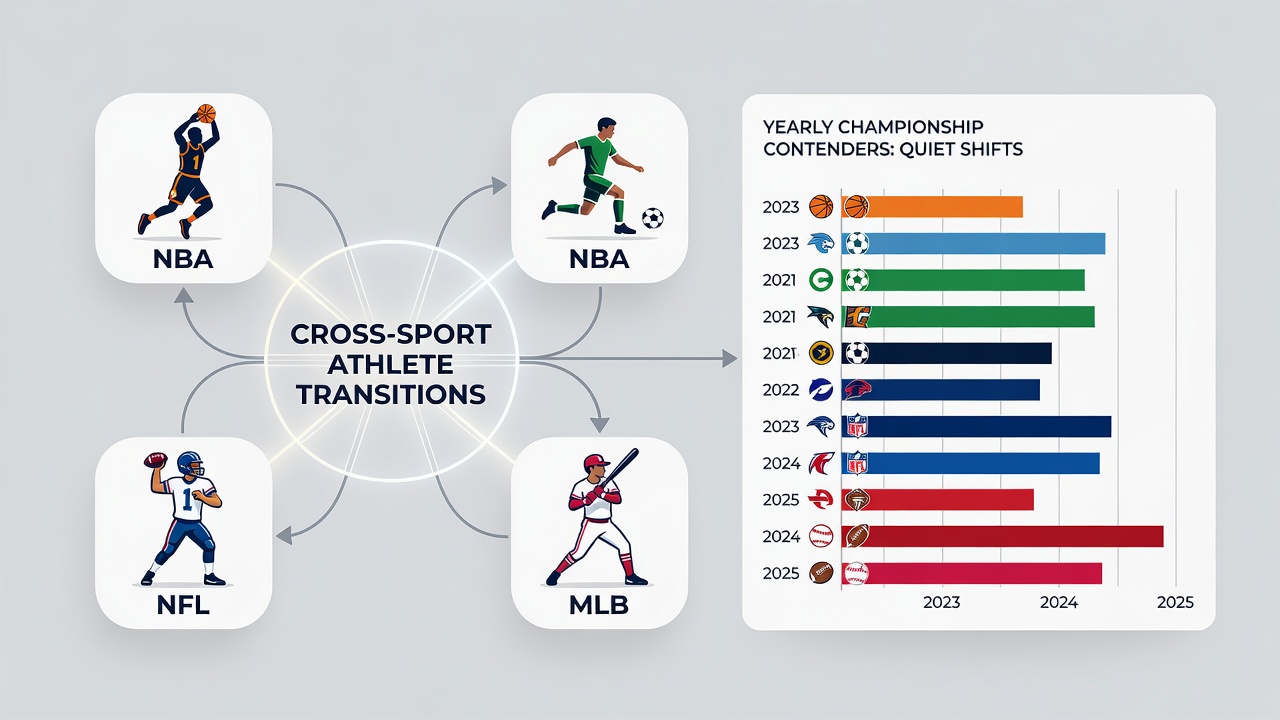 NBA

NBA

CROSS-SPORT ATHLETE TRANSITIONS

NFL

MLB

YEARLY CHAMPIONSHIP CONTENDERS: QUIET SHIFTS

2023
2023
2021
2021
2021
2022
2023
2024
2025
2024
2025

2023 2024 2025